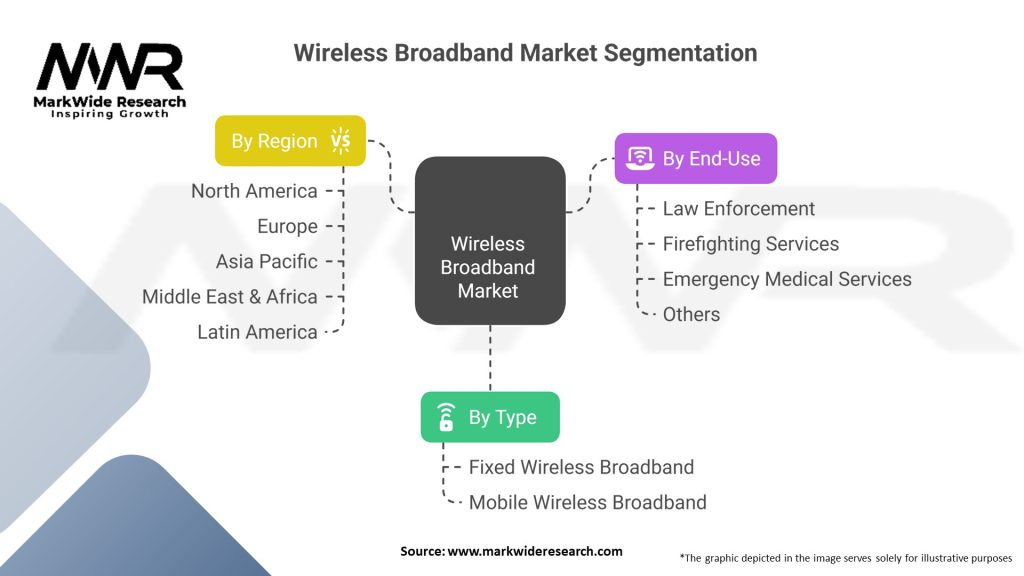 MWR
MarkWide Research
Inspiring Growth

Wireless Broadband Market Segmentation

By Region
North America
Europe
Asia Pacific
Middle East & Africa
Latin America

Wireless Broadband Market

By End-Use
Law Enforcement
Firefighting Services
Emergency Medical Services
Others

By Type
Fixed Wireless Broadband
Mobile Wireless Broadband

Source: www.markwideresearch.com

*The graphic depicted in the image serves solely for illustrative purposes